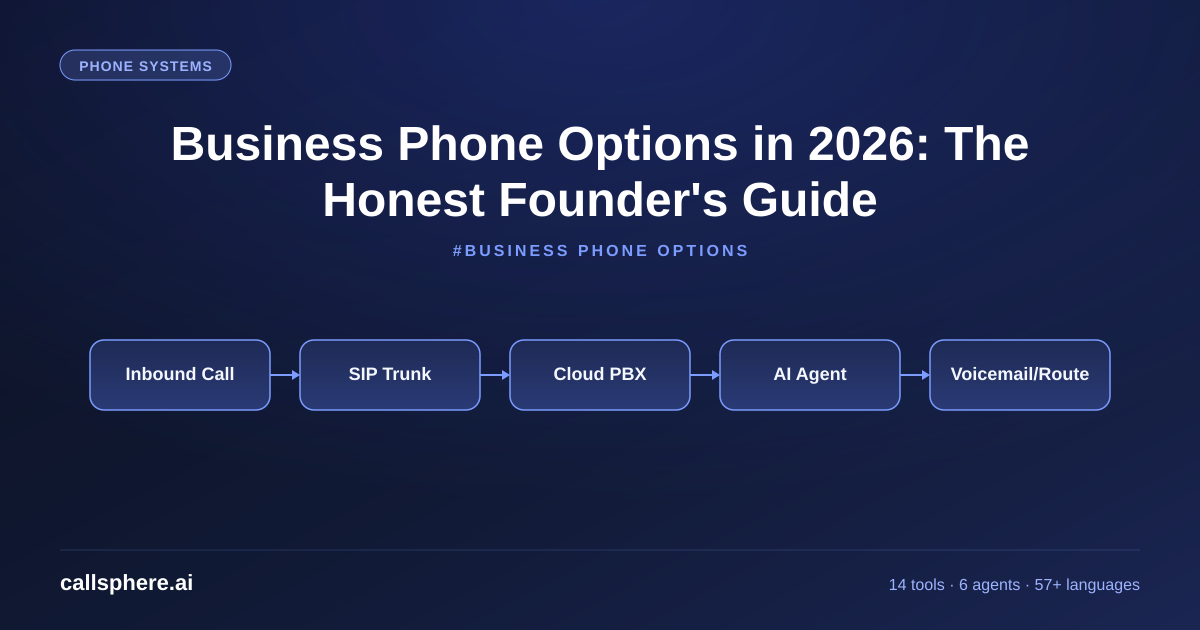 PHONE SYSTEMS

Business Phone Options in 2026: The Honest Founder's Guide

#BUSINESS PHONE OPTIONS

Inbound Call

SIP Trunk

Cloud PBX

AI Agent

Voicemail/Route

callsphere.ai

14 tools · 6 agents · 57+ languages